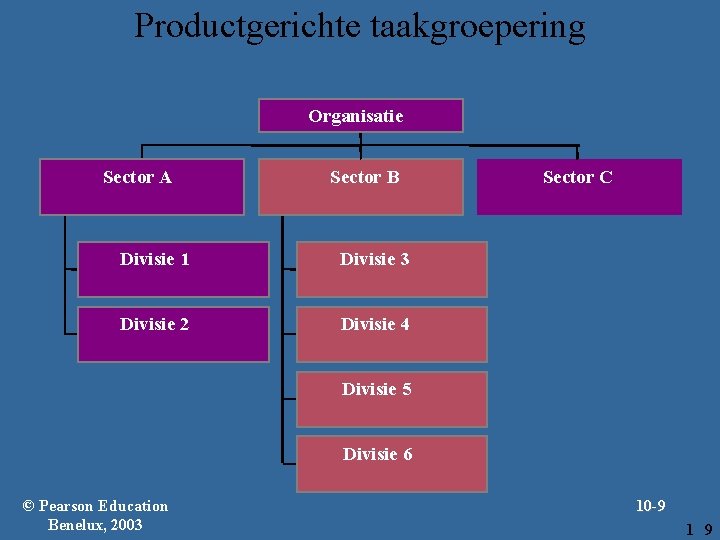 Productgerichte taakgroepering

Organisatie

Sector A

Sector B

Sector C

Divisie 1

Divisie 2

Divisie 3

Divisie 4

Divisie 5

Divisie 6

© Pearson Education
Benelux, 2003

10-9

1 9